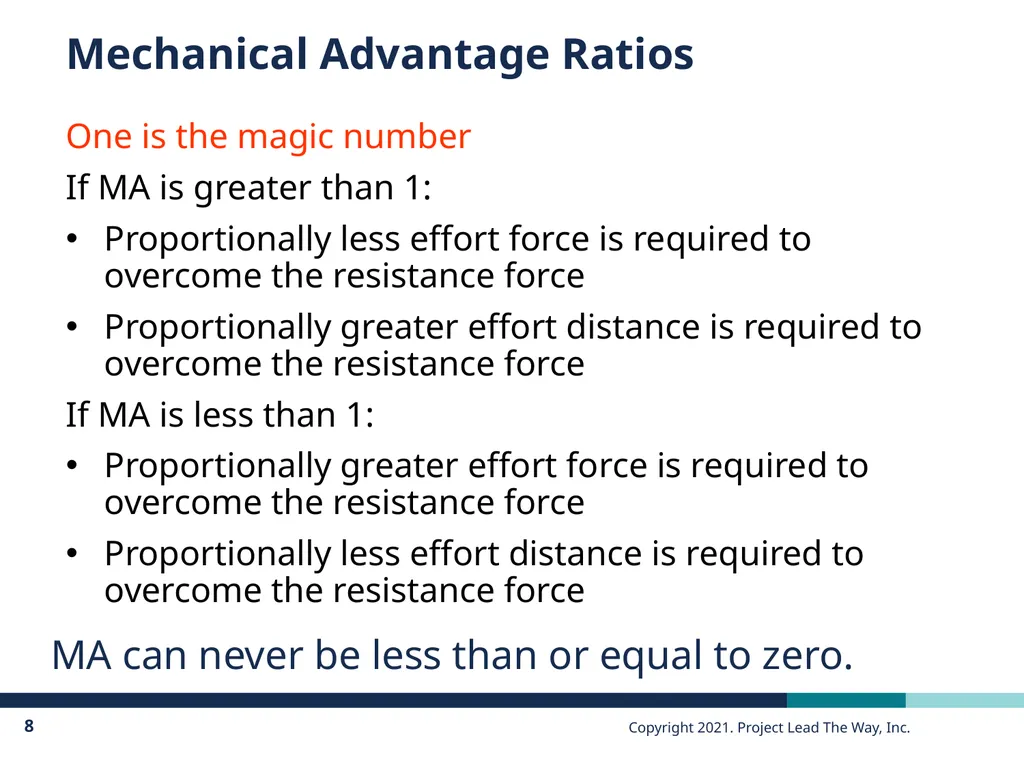 Mechanical Advantage Ratios

One is the magic number

If MA is greater than 1:

• Proportionally less effort force is required to overcome the resistance force
• Proportionally greater effort distance is required to overcome the resistance force

If MA is less than 1:

• Proportionally greater effort force is required to overcome the resistance force
• Proportionally less effort distance is required to overcome the resistance force

MA can never be less than or equal to zero.

8

Copyright 2021. Project Lead The Way, Inc.